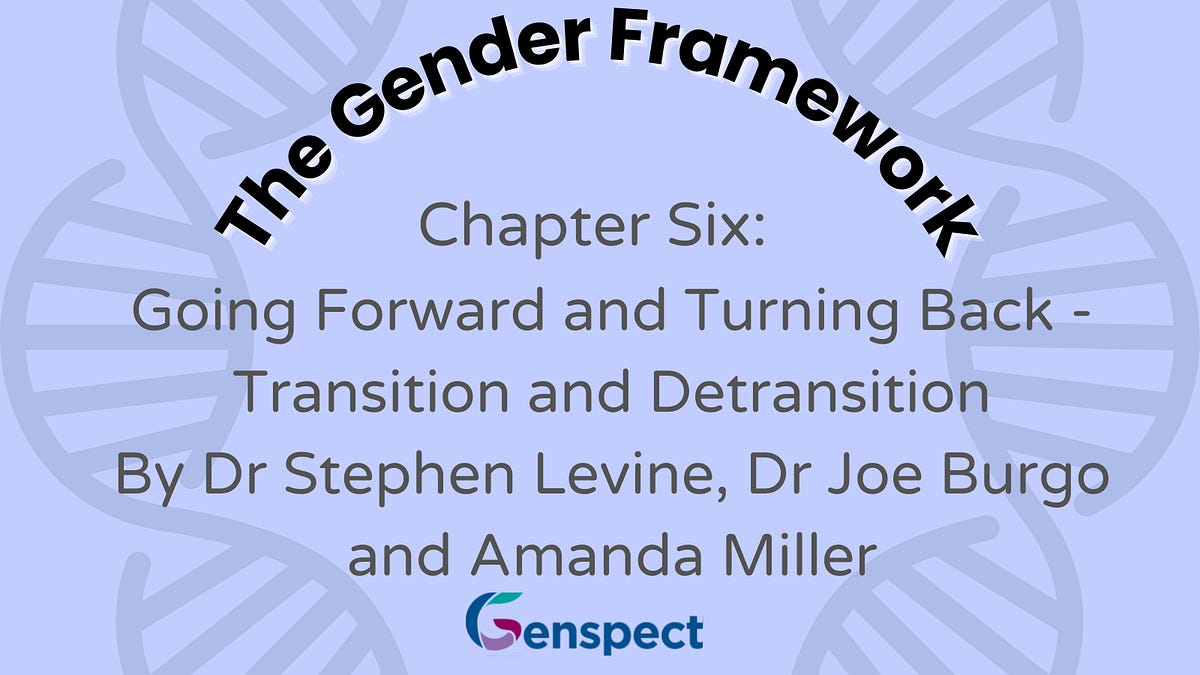 The Gender Framework

Chapter Six:
Going Forward and Turning Back - Transition and Detransition
By Dr Stephen Levine, Dr Joe Burgo and Amanda Miller

Genspect